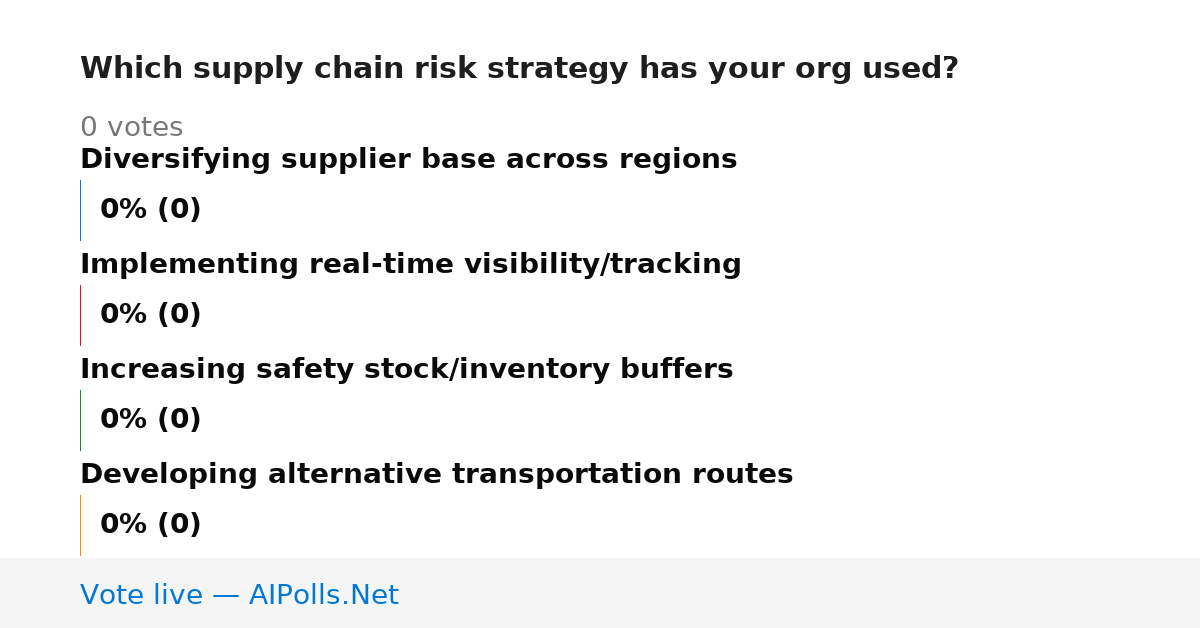 Which supply chain risk strategy has your org used?

0 votes

Diversifying supplier base across regions

0% (0)

Implementing real-time visibility/tracking

0% (0)

Increasing safety stock/inventory buffers

0% (0)

Developing alternative transportation routes

0% (0)

Vote live — AIPolls.Net